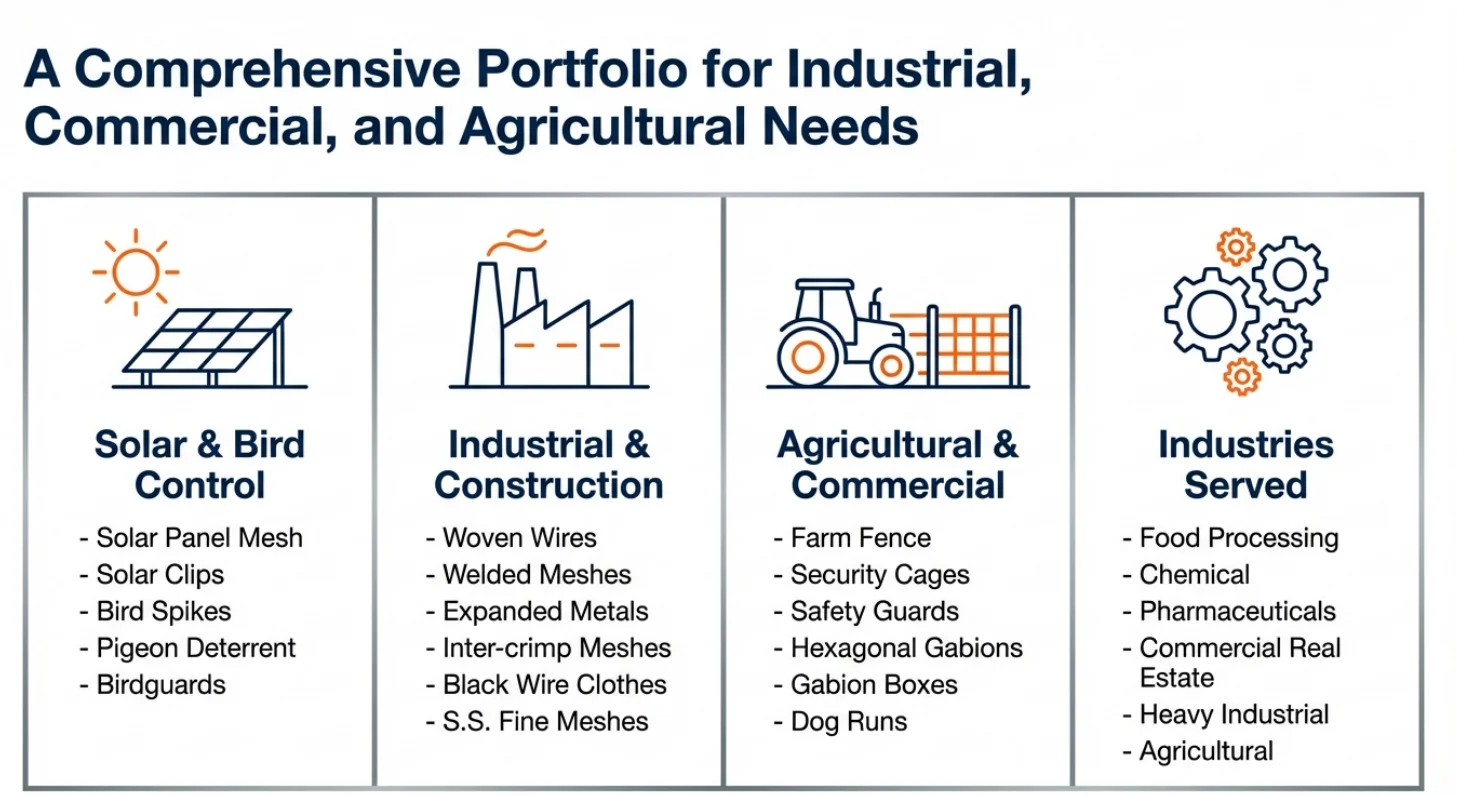 A Comprehensive Portfolio for Industrial, Commercial, and Agricultural Needs

Solar & Bird Control

- Solar Panel Mesh
- Solar Clips
- Bird Spikes
- Pigeon Deterrent
- Birdguards

Industrial & Construction

- Woven Wires
- Welded Meshes
- Expanded Metals
- Inter-crimp Meshes
- Black Wire Clothes
- S.S. Fine Meshes

Agricultural & Commercial

- Farm Fence
- Security Cages
- Safety Guards
- Hexagonal Gabions
- Gabion Boxes
- Dog Runs

Industries Served

- Food Processing
- Chemical
- Pharmaceuticals
- Commercial Real Estate
- Heavy Industrial
- Agricultural